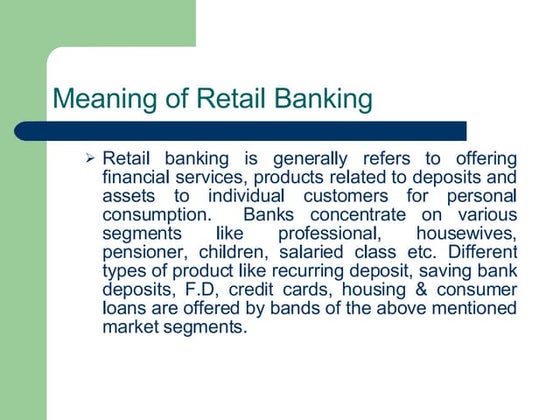 Meaning of Retail Banking

➢ Retail banking is generally refers to offering financial services, products related to deposits and assets to individual customers for personal consumption. Banks concentrate on various segments like professional, housewives, pensioner, children, salaried class etc. Different types of product like recurring deposit, saving bank deposits, F.D, credit cards, housing & consumer loans are offered by bands of the above mentioned market segments.